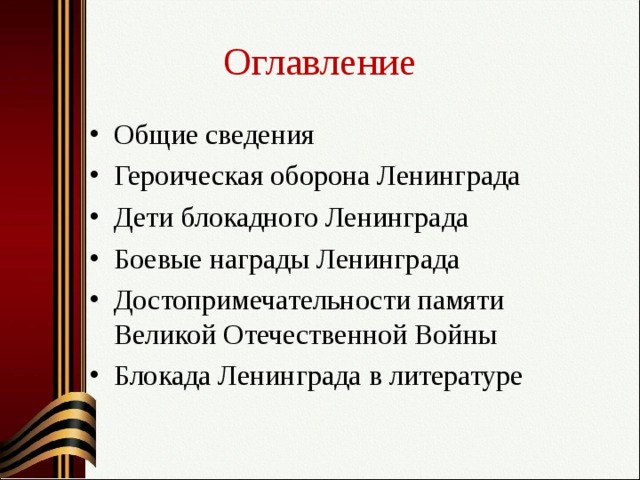 Оглавление

• Общие сведения
• Героическая оборона Ленинграда
• Дети блокадного Ленинграда
• Боевые награды Ленинграда
• Достопримечательности памяти Великой Отечественной Войны
• Блокада Ленинграда в литературе